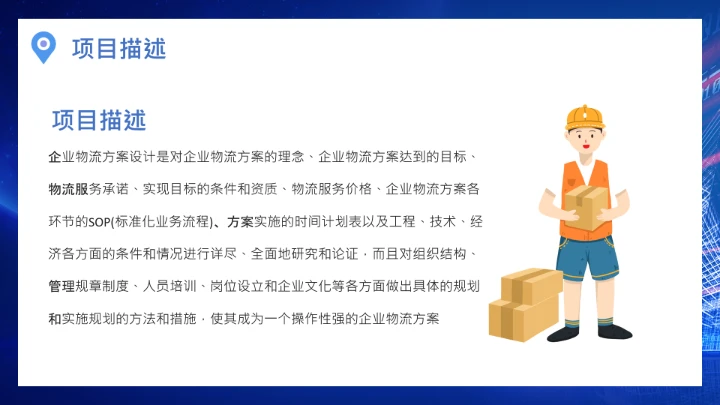 项目描述

项目描述

企业物流方案设计是对企业物流方案的理念、企业物流方案达到的目标、物流服务承诺、实现目标的条件和资质、物流服务价格、企业物流方案各环节的SOP(标准化业务流程)、方案实施的时间计划表以及工程、技术、经济各方面的条件和情况进行详尽、全面地研究和论证，而且对组织结构、管理规章制度、人员培训、岗位设立和企业文化等各方面做出具体的规划和实施规划的方法和措施，使其成为一个操作性强的企业物流方案